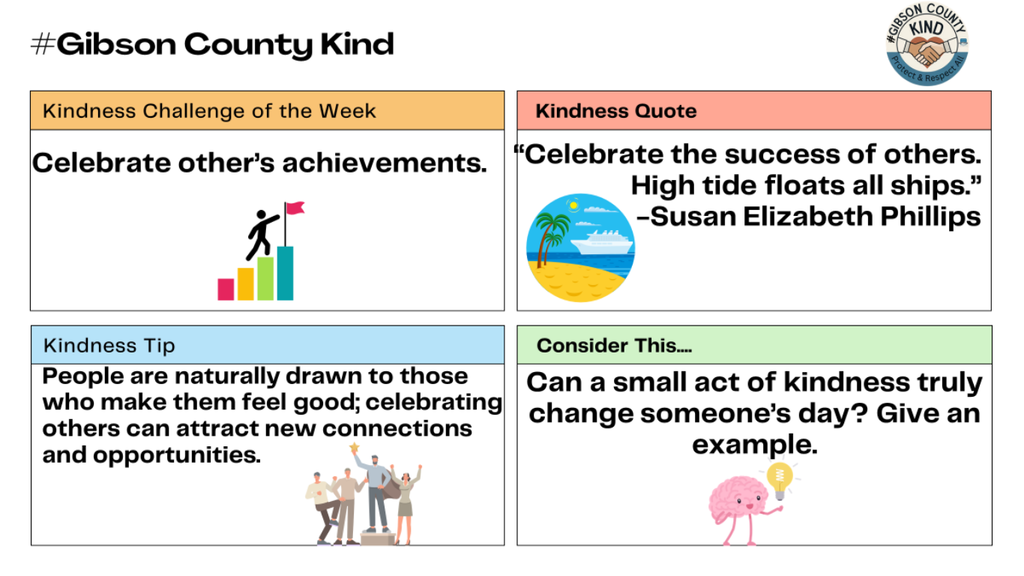 #Gibson County Kind

#GIBSON COUNTY KIND Protect & Respect All

Kindness Challenge of the Week

Celebrate other's achievements.

Kindness Quote

"Celebrate the success of others. High tide floats all ships." –Susan Elizabeth Phillips

Kindness Tip

People are naturally drawn to those who make them feel good; celebrating others can attract new connections and opportunities.

Consider This....

Can a small act of kindness truly change someone's day? Give an example.